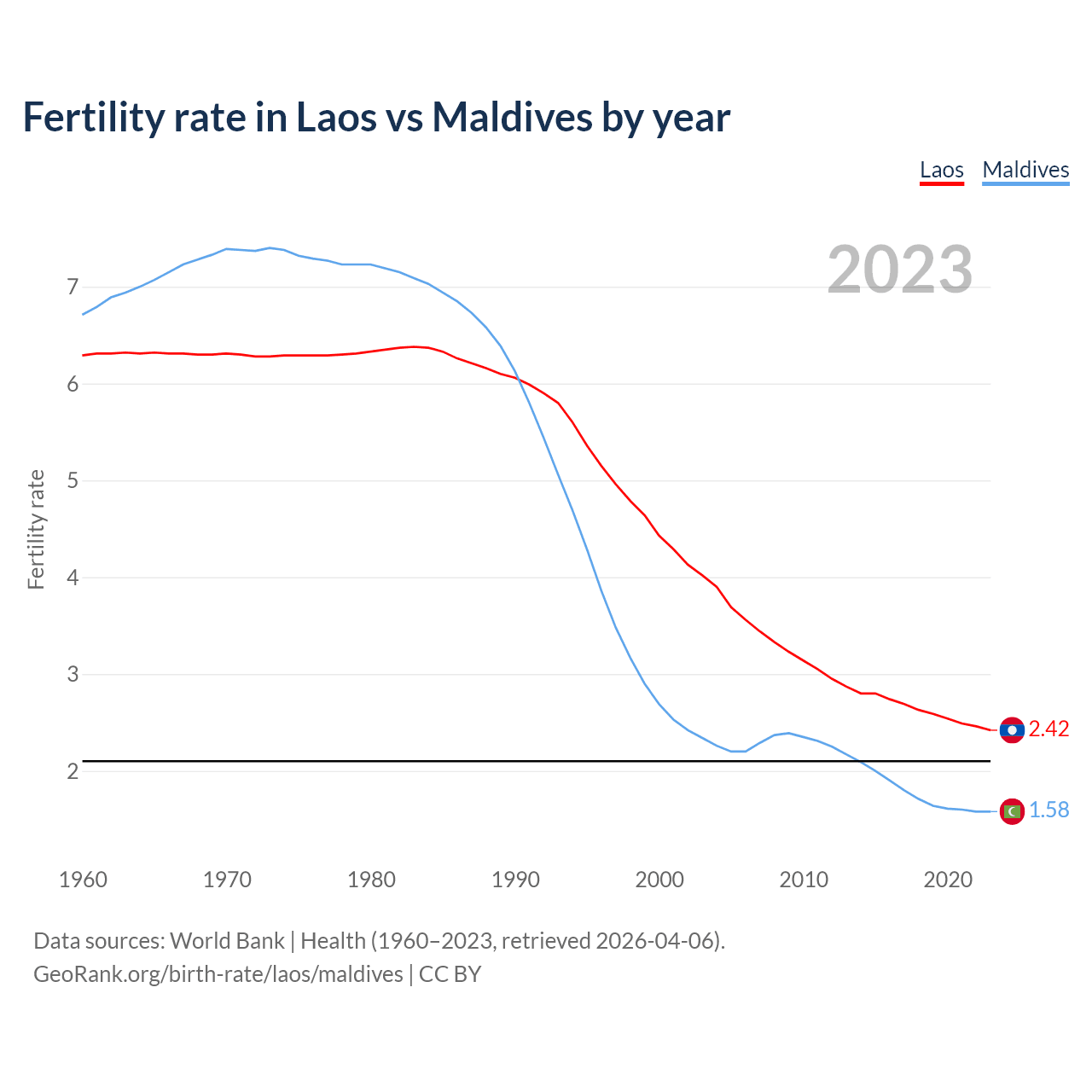 Fertility rate in Laos vs Maldives by year

Laos Maldives

2023

Fertility rate

7
6
5
4
3
2

2.42
1.58

1960 1970 1980 1990 2000 2010 2020

Data sources: World Bank | Health (1960–2023, retrieved 2026-04-06).
GeoRank.org/birth-rate/laos/maldives | CC BY